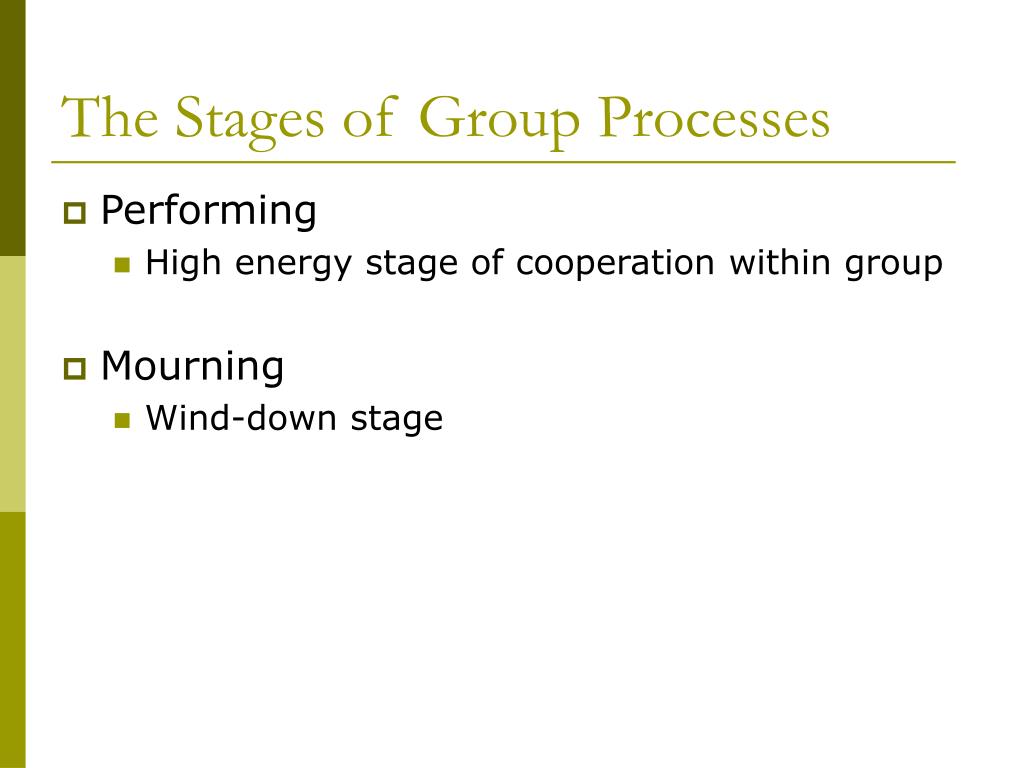 The Stages of Group Processes

Performing
High energy stage of cooperation within group

Mourning
Wind-down stage